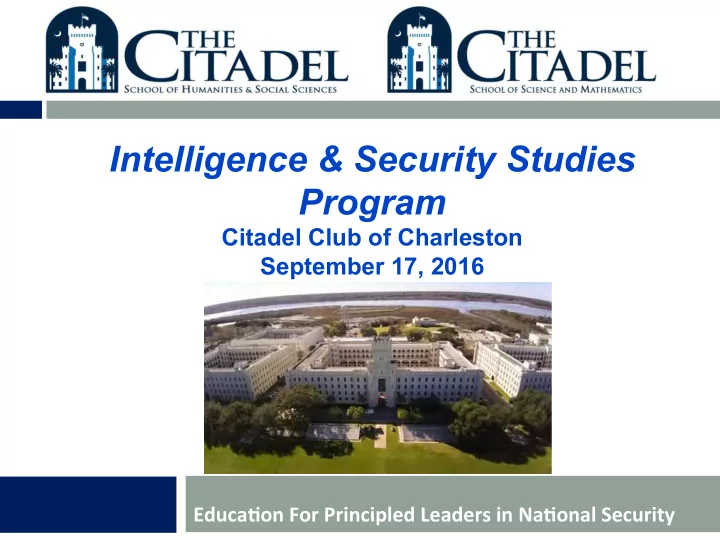 THE CITADEL
SCHOOL OF HUMANITIES & SOCIAL SCIENCES

THE CITADEL
SCHOOL OF SCIENCE AND MATHEMATICS

Intelligence & Security Studies Program
Citadel Club of Charleston
September 17, 2016

Education For Principled Leaders in National Security